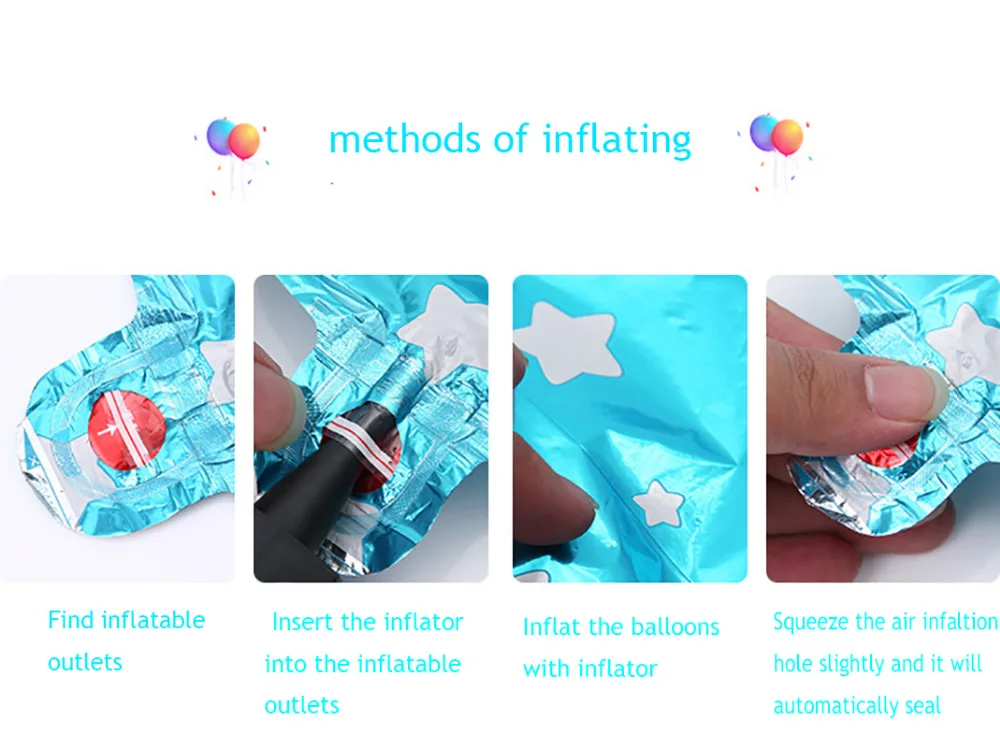 methods of inflating

Find inflatable outlets

Insert the inflator into the inflatable outlets

Inflat the balloons with inflator

Squeeze the air infaltion hole slightly and it will automatically seal